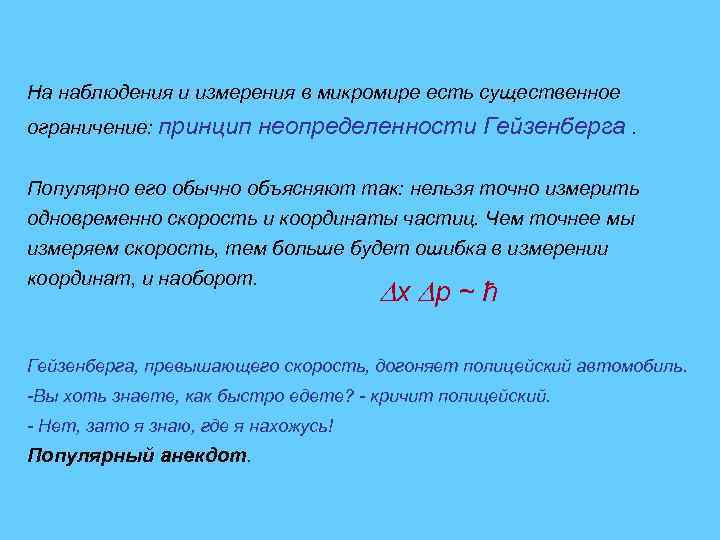 На наблюдения и измерения в микромире есть существенное ограничение: принцип неопределенности Гейзенберга .

Популярно его обычно объясняют так: нельзя точно измерить одновременно скорость и координаты частиц. Чем точнее мы измеряем скорость, тем больше будет ошибка в измерении координат, и наоборот.

$\Delta x \, \Delta p \sim \hbar$

Гейзенберга, превышающего скорость, догоняет полицейский автомобиль.

-Вы хоть знаете, как быстро едете? - кричит полицейский.

- Нет, зато я знаю, где я нахожусь!

Популярный анекдот.